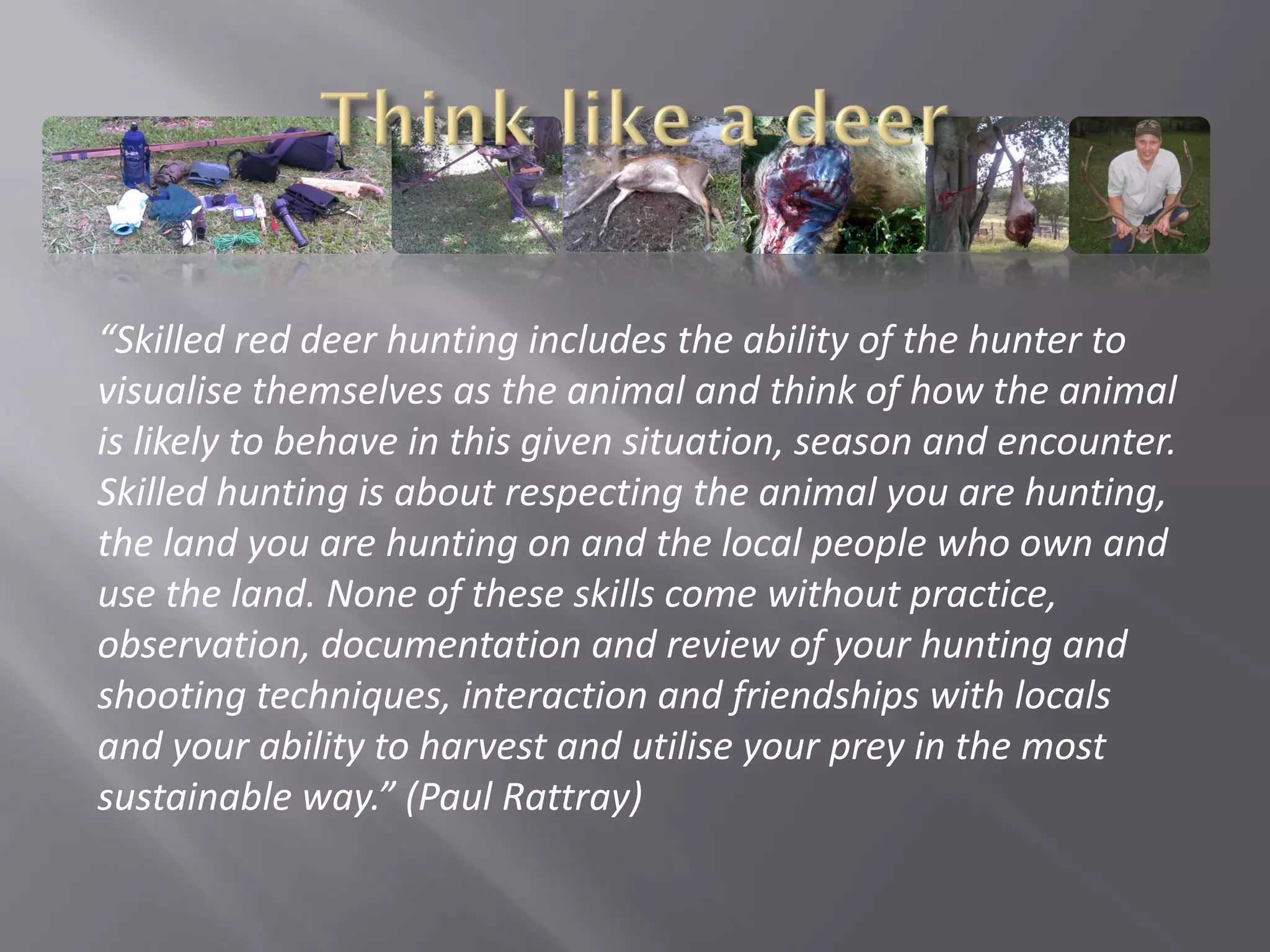 Think like a deer

“Skilled red deer hunting includes the ability of the hunter to visualise themselves as the animal and think of how the animal is likely to behave in this given situation, season and encounter. Skilled hunting is about respecting the animal you are hunting, the land you are hunting on and the local people who own and use the land. None of these skills come without practice, observation, documentation and review of your hunting and shooting techniques, interaction and friendships with locals and your ability to harvest and utilise your prey in the most sustainable way.” (Paul Rattray)